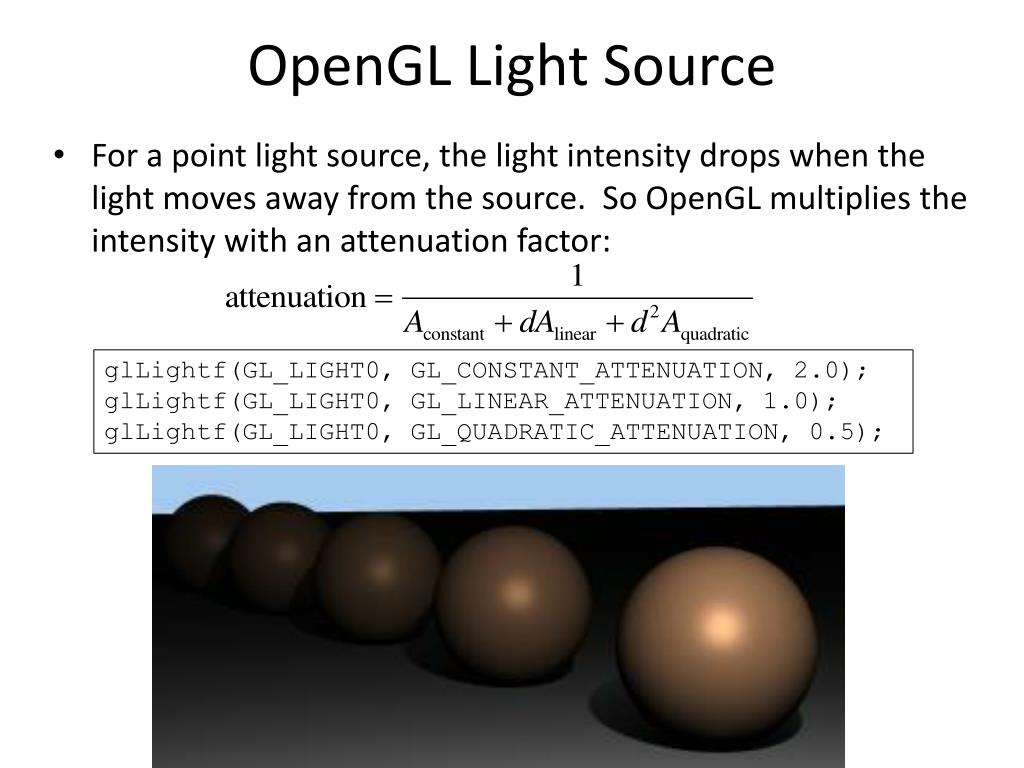 OpenGL Light Source

• For a point light source, the light intensity drops when the light moves away from the source. So OpenGL multiplies the intensity with an attenuation factor:

$\text{attenuation} = \frac{1}{A_{\text{constant}} + dA_{\text{linear}} + d^2 A_{\text{quadratic}}}$

glLightf(GL_LIGHT0, GL_CONSTANT_ATTENUATION, 2.0);
glLightf(GL_LIGHT0, GL_LINEAR_ATTENUATION, 1.0);
glLightf(GL_LIGHT0, GL_QUADRATIC_ATTENUATION, 0.5);